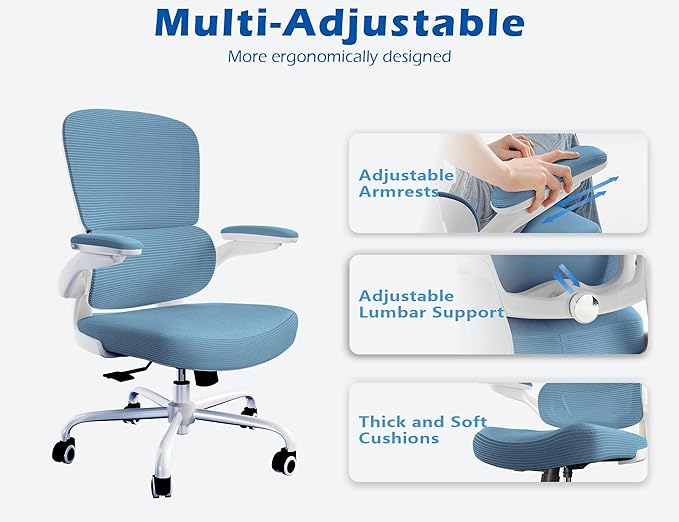 Multi-Adjustable
More ergonomically designed

Adjustable Armrests

Adjustable Lumbar Support

Thick and Soft Cushions